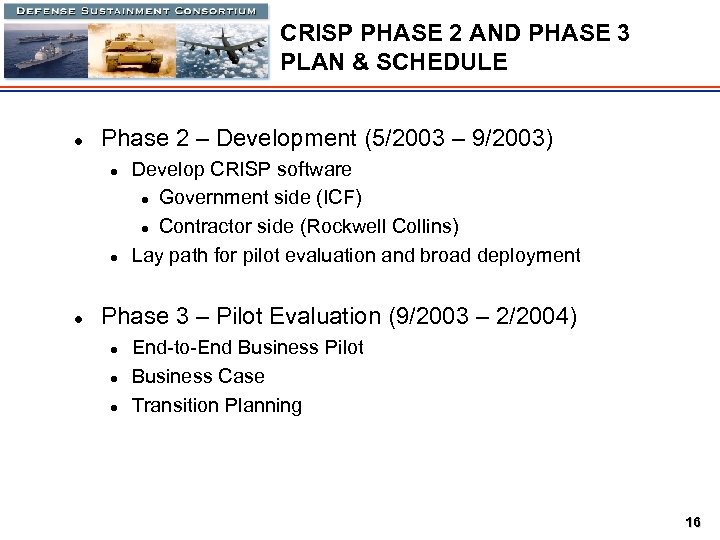 DEFENSE SUSTAINMENT CONSORTIUM

CRISP PHASE 2 AND PHASE 3 PLAN & SCHEDULE

- Phase 2 – Development (5/2003 – 9/2003)
  - Develop CRISP software
    - Government side (ICF)
    - Contractor side (Rockwell Collins)
  - Lay path for pilot evaluation and broad deployment

- Phase 3 – Pilot Evaluation (9/2003 – 2/2004)
  - End-to-End Business Pilot
  - Business Case
  - Transition Planning

16